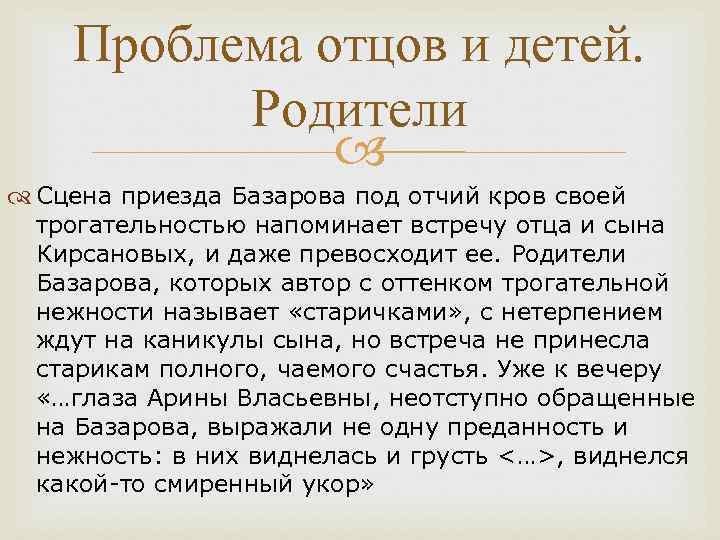 Проблема отцов и детей. Родители

Сцена приезда Базарова под отчий кров своей трогательностью напоминает встречу отца и сына Кирсановых, и даже превосходит ее. Родители Базарова, которых автор с оттенком трогательной нежности называет «старичками», с нетерпением ждут на каникулы сына, но встреча не принесла старикам полного, чаемого счастья. Уже к вечеру «…глаза Арины Власьевны, неотступно обращенные на Базарова, выражали не одну преданность и нежность: в них виднелась и грусть <…>, виднелся какой-то смиренный укор»